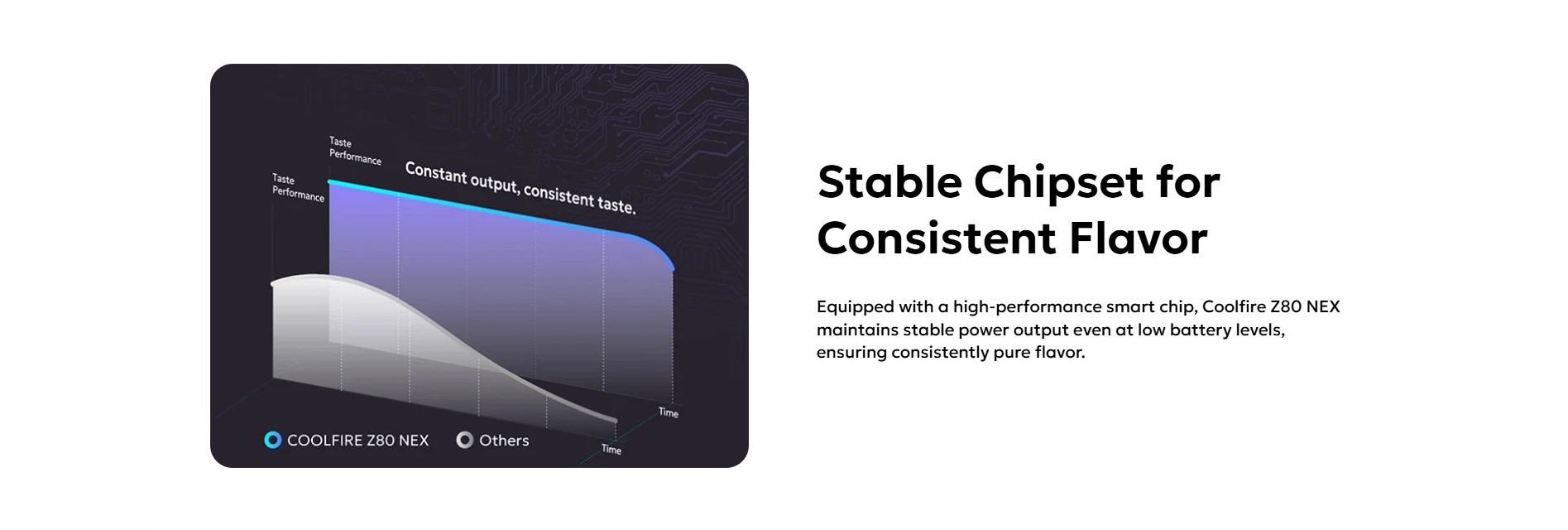 Taste Performance

Taste Performance

Constant output, consistent taste.

Time

Time

COOLFIRE Z80 NEX

Others

Stable Chipset for Consistent Flavor

Equipped with a high-performance smart chip, Coolfire Z80 NEX maintains stable power output even at low battery levels, ensuring consistently pure flavor.